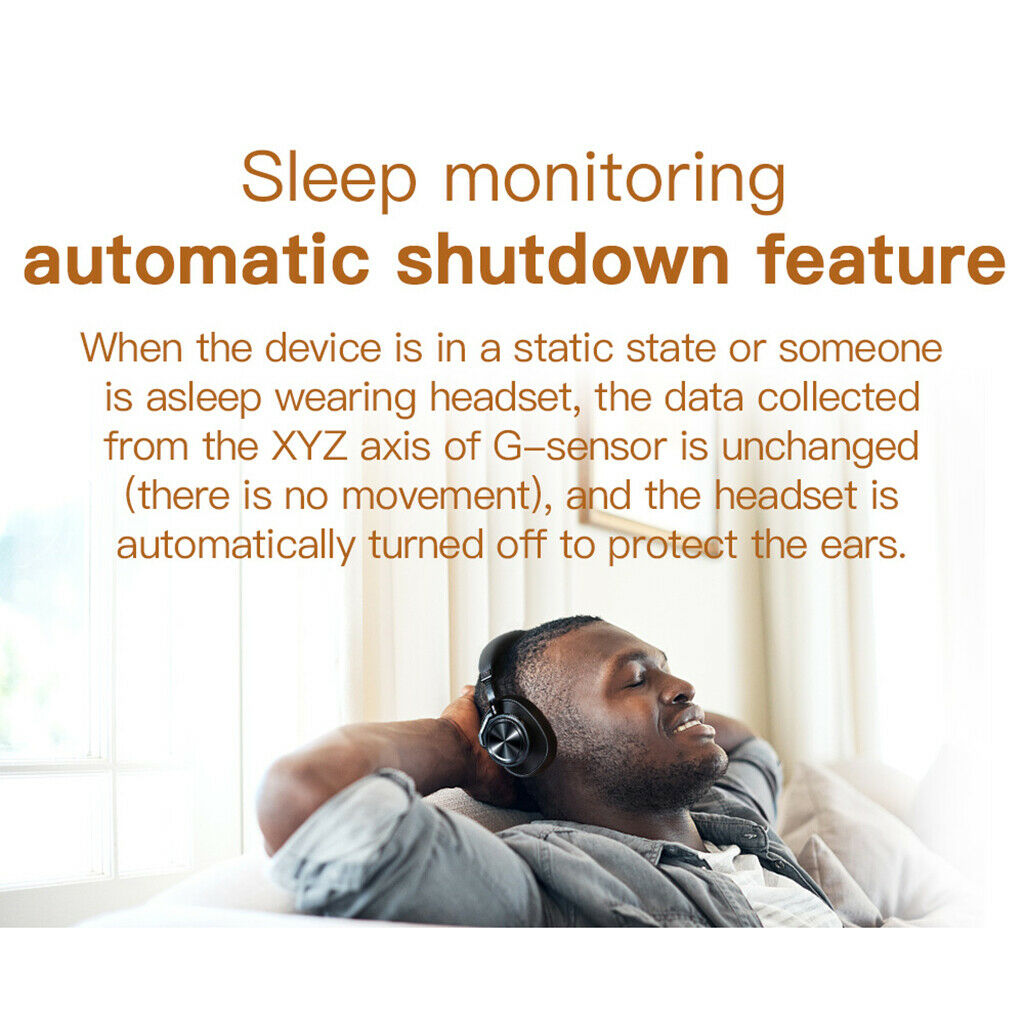 Sleep monitoring
automatic shutdown feature

When the device is in a static state or someone is asleep wearing headset, the data collected from the XYZ axis of G–sensor is unchanged (there is no movement), and the headset is automatically turned off to protect the ears.